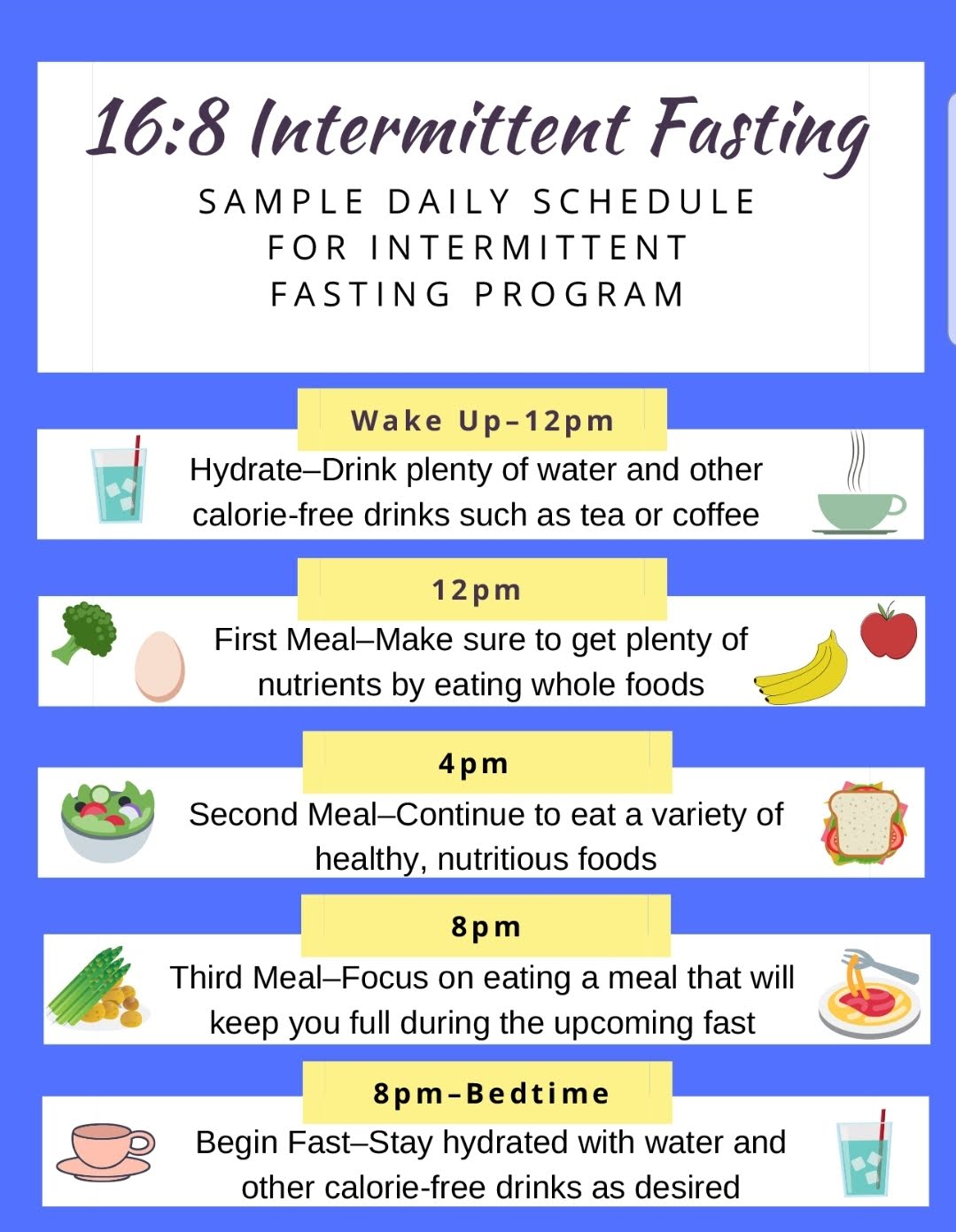 16:8 Intermittent Fasting

SAMPLE DAILY SCHEDULE FOR INTERMITTENT FASTING PROGRAM

Wake Up–12pm

Hydrate–Drink plenty of water and other calorie-free drinks such as tea or coffee

12pm

First Meal–Make sure to get plenty of nutrients by eating whole foods

4pm

Second Meal–Continue to eat a variety of healthy, nutritious foods

8pm

Third Meal–Focus on eating a meal that will keep you full during the upcoming fast

8pm–Bedtime

Begin Fast–Stay hydrated with water and other calorie-free drinks as desired